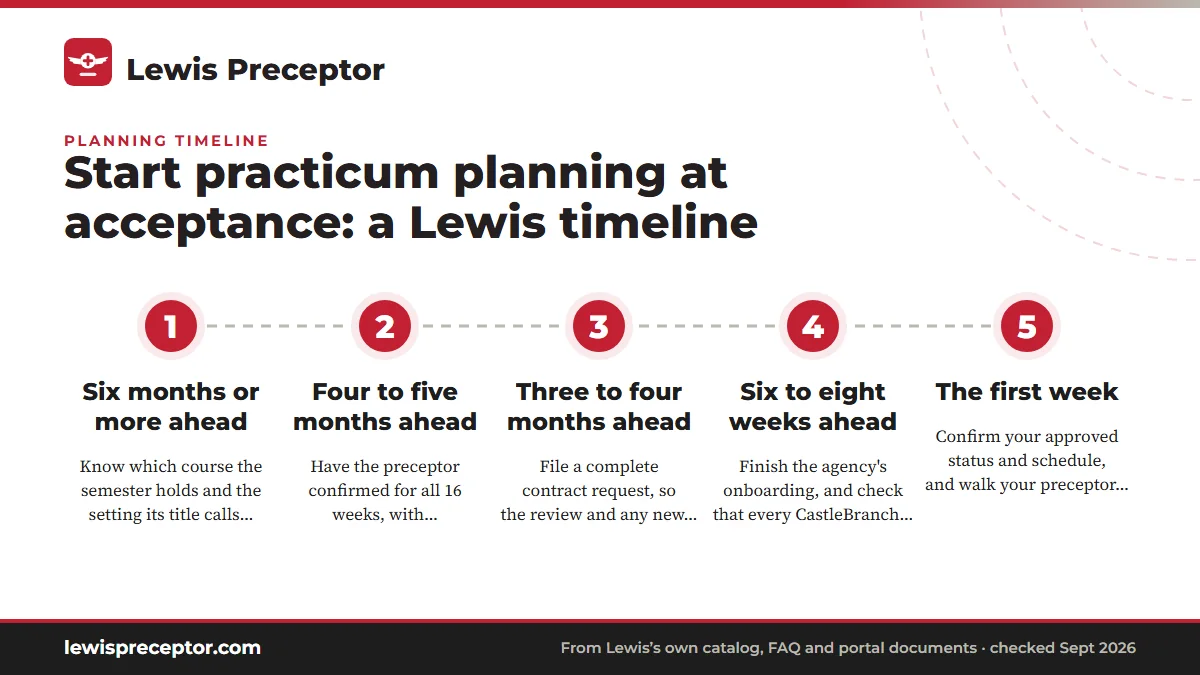 Lewis Preceptor

PLANNING TIMELINE

Start practicum planning at acceptance: a Lewis timeline

1

Six months or more ahead

Know which course the semester holds and the setting its title calls...

2

Four to five months ahead

Have the preceptor confirmed for all 16 weeks, with...

3

Three to four months ahead

File a complete contract request, so the review and any new...

4

Six to eight weeks ahead

Finish the agency's onboarding, and check that every CastleBranch...

5

The first week

Confirm your approved status and schedule, and walk your preceptor...

lewispreceptor.com

From Lewis's own catalog, FAQ and portal documents · checked Sept 2026